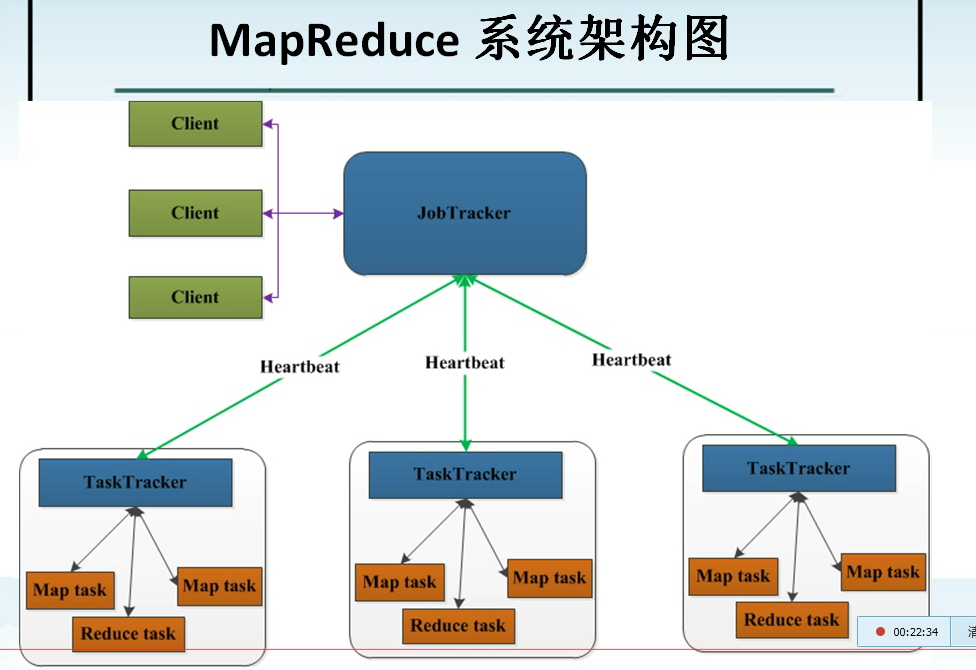 MapReduce 系统架构图

Client

Client

Client

JobTracker

Heartbeat

Heartbeat

Heartbeat

TaskTracker

Map task

Map task

Reduce task

TaskTracker

Map task

Map task

Reduce task

TaskTracker

Map task

Map task

Reduce task

00:22:34

清